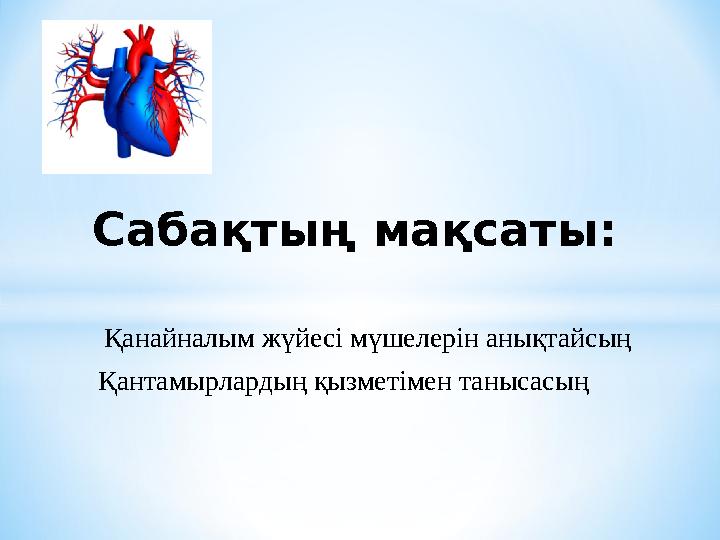 Сабақтың мақсаты:

Қанайналым жүйесі мүшелерін анықтайсың

Қантамырлардың қызметімен танысасың